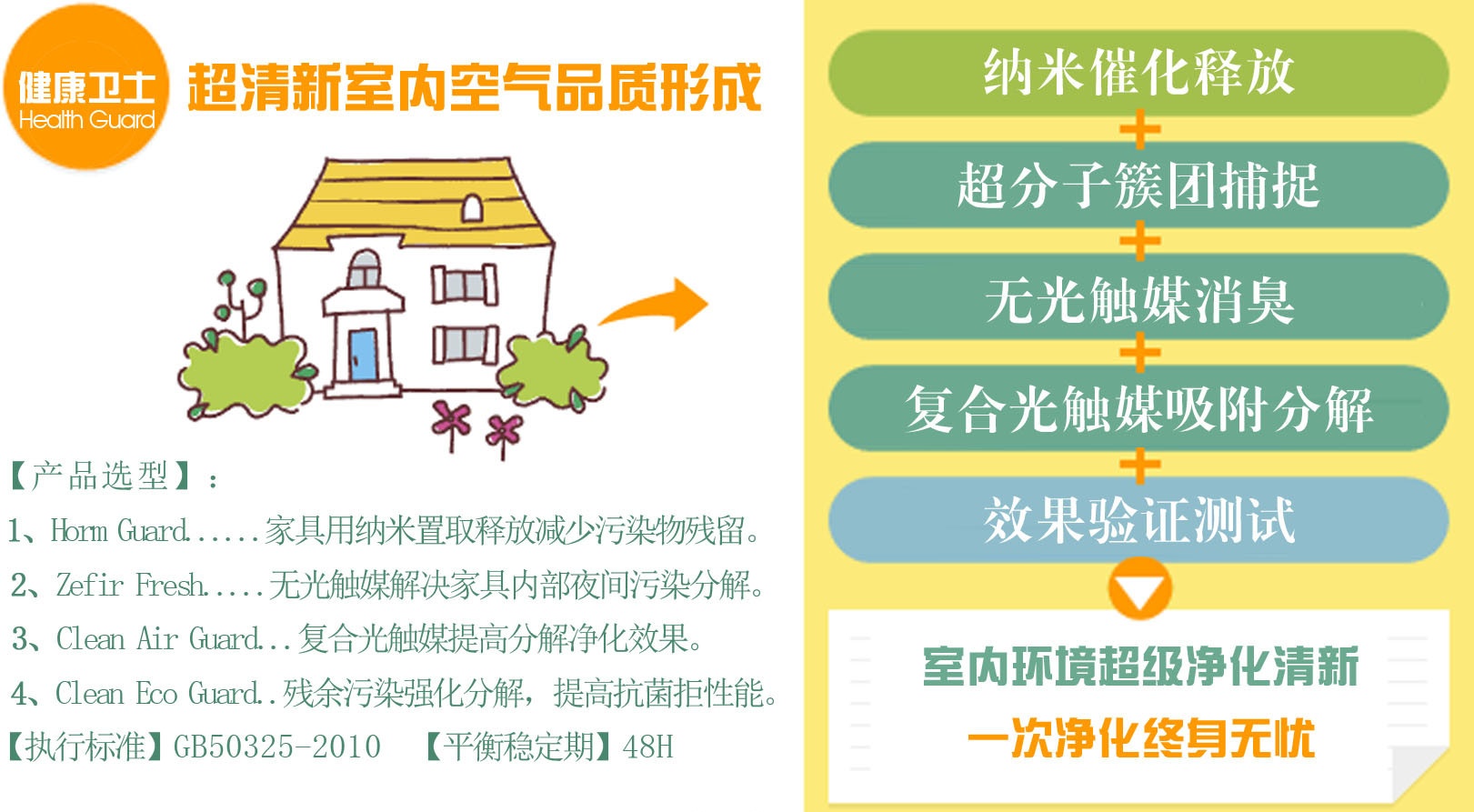 健康卫士
Health Guard

超清新室内空气品质形成

【产品选型】：

1、Horm Guard......家具用纳米置取释放减少污染物残留。

2、Zefir Fresh.....无光触媒解决家具内部夜间污染分解。

3、Clean Air Guard...复合光触媒提高分解净化效果。

4、Clean Eco Guard..残余污染强化分解，提高抗菌拒性能。

【执行标准】GB50325-2010 【平衡稳定期】48H

纳米催化释放
+
超分子簇团捕捉
+
无光触媒消臭
+
复合光触媒吸附分解
+
效果验证测试

室内环境超级净化清新
一次净化终身无忧